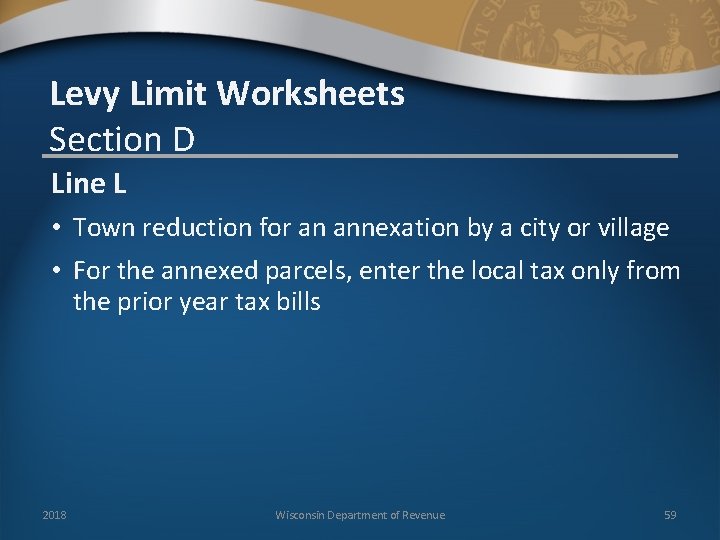 Levy Limit Worksheets
Section D

Line L

• Town reduction for an annexation by a city or village

• For the annexed parcels, enter the local tax only from the prior year tax bills

2018

Wisconsin Department of Revenue

59